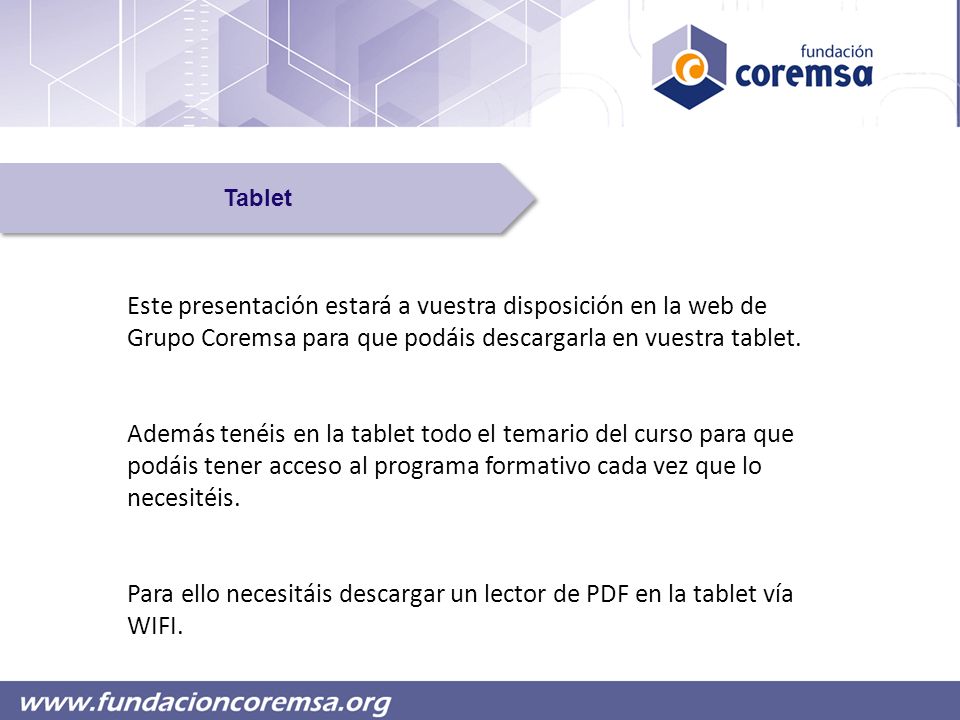 fundación
coremsa

Tablet

Este presentación estará a vuestra disposición en la web de Grupo Coremsa para que podáis descargarla en vuestra tablet.

Además tenéis en la tablet todo el temario del curso para que podáis tener acceso al programa formativo cada vez que lo necesitéis.

Para ello necesitáis descargar un lector de PDF en la tablet vía WIFI.

www.fundacioncoremsa.org